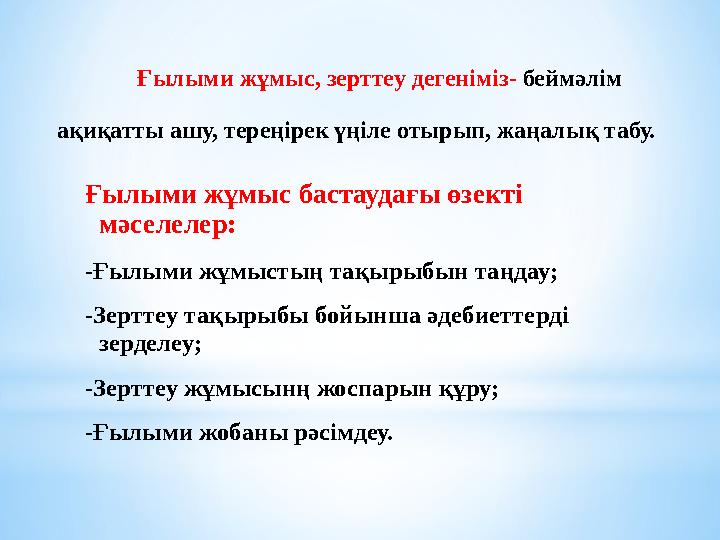 Ғылыми жұмыс, зерттеу дегеніміз- беймәлім ақиқатты ашу, тереңірек үңіле отырып, жаңалық табу.

Ғылыми жұмыс бастаудағы өзекті мәселелер:

-Ғылыми жұмыстың тақырыбын таңдау;

-Зерттеу тақырыбы бойынша әдебиеттерді зерделеу;

-Зерттеу жұмысынң жоспарын құру;

-Ғылыми жобаны рәсімдеу.